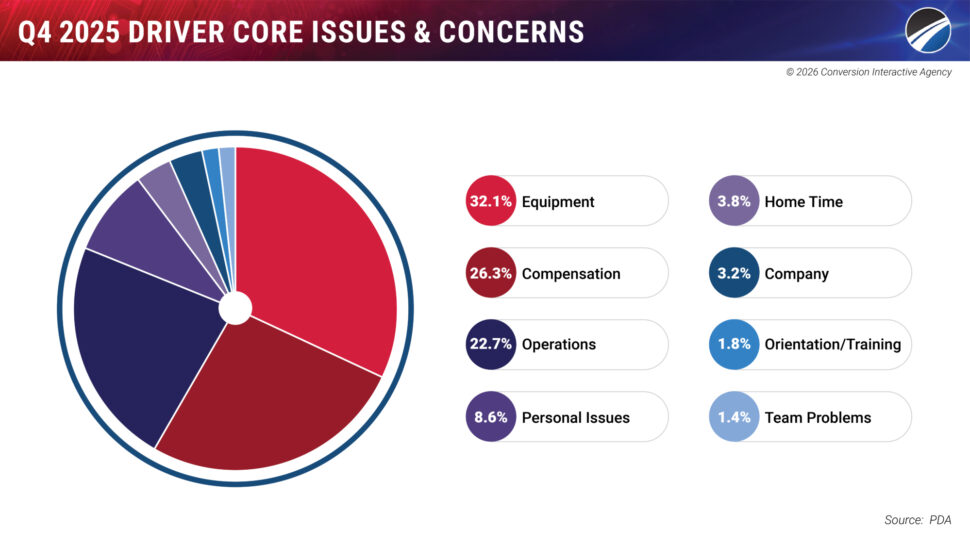 Q4 2025 DRIVER CORE ISSUES & CONCERNS

© 2026 Conversion Interactive Agency

32.1% Equipment

26.3% Compensation

22.7% Operations

8.6% Personal Issues

3.8% Home Time

3.2% Company

1.8% Orientation/Training

1.4% Team Problems

Source: PDA